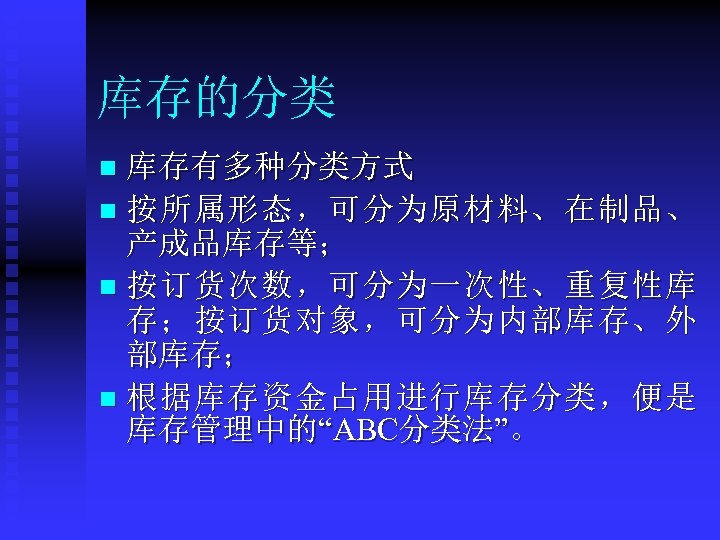 库存的分类

■ 库存有多种分类方式

■ 按所属形态，可分为原材料、在制品、产成品库存等;

■ 按订货次数，可分为一次性、重复性库存；按订货对象，可分为内部库存、外部库存;

■ 根据库存资金占用进行库存分类，便是库存管理中的“ABC分类法”。